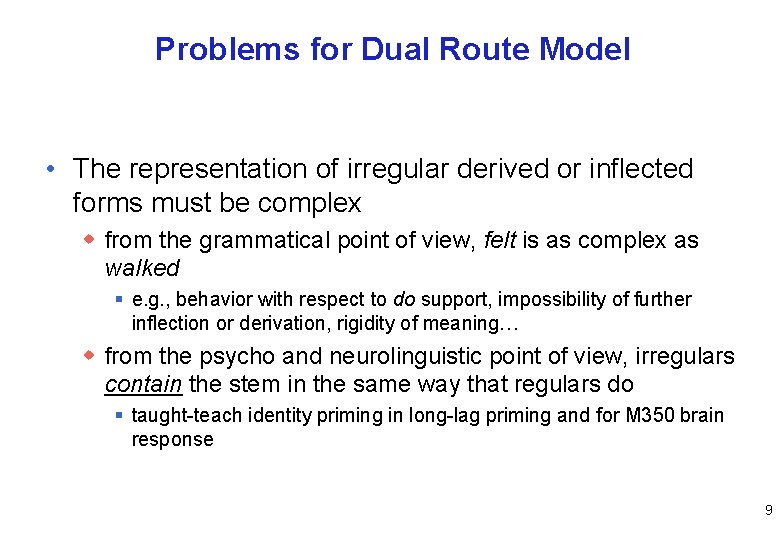 Problems for Dual Route Model

• The representation of irregular derived or inflected forms must be complex

◆ from the grammatical point of view, felt is as complex as walked

▪ e.g., behavior with respect to do support, impossibility of further inflection or derivation, rigidity of meaning…

◆ from the psycho and neurolinguistic point of view, irregulars contain the stem in the same way that regulars do

▪ taught-teach identity priming in long-lag priming and for M350 brain response

9